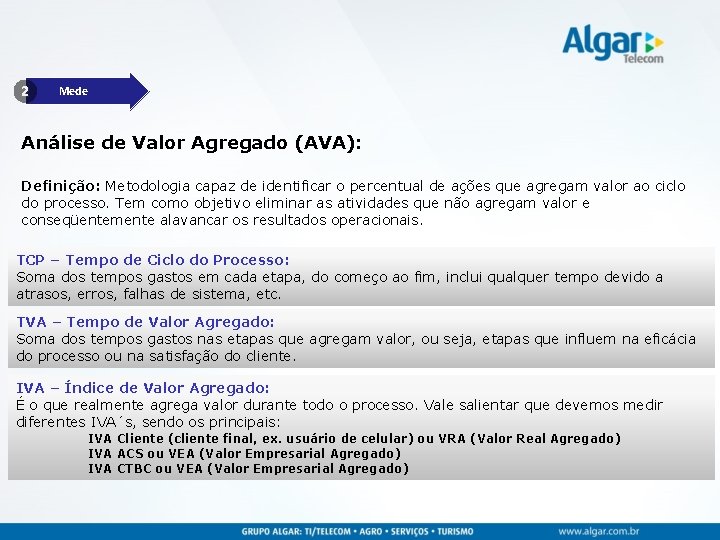 Algar Telecom

2 Mede

Análise de Valor Agregado (AVA):

Definição: Metodologia capaz de identificar o percentual de ações que agregam valor ao ciclo do processo. Tem como objetivo eliminar as atividades que não agregam valor e conseqüentemente alavancar os resultados operacionais.

TCP – Tempo de Ciclo do Processo:
Soma dos tempos gastos em cada etapa, do começo ao fim, inclui qualquer tempo devido a atrasos, erros, falhas de sistema, etc.

TVA – Tempo de Valor Agregado:
Soma dos tempos gastos nas etapas que agregam valor, ou seja, etapas que influem na eficácia do processo ou na satisfação do cliente.

IVA – Índice de Valor Agregado:
É o que realmente agrega valor durante todo o processo. Vale salientar que devemos medir diferentes IVA´s, sendo os principais:
IVA Cliente (cliente final, ex. usuário de celular) ou VRA (Valor Real Agregado)
IVA ACS ou VEA (Valor Empresarial Agregado)
IVA CTBC ou VEA (Valor Empresarial Agregado)

GRUPO ALGAR: TI/TELECOM • AGRO • SERVIÇOS • TURISMO
www.algar.com.br